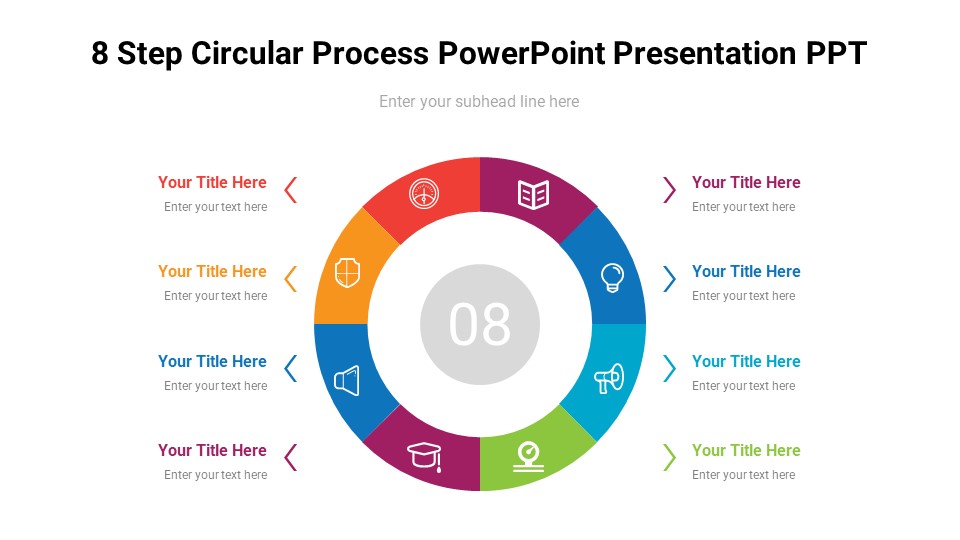 8 Step Circular Process PowerPoint Presentation PPT

Enter your subhead line here

Your Title Here
Enter your text here

Your Title Here
Enter your text here

Your Title Here
Enter your text here

Your Title Here
Enter your text here

08

Your Title Here
Enter your text here

Your Title Here
Enter your text here

Your Title Here
Enter your text here

Your Title Here
Enter your text here